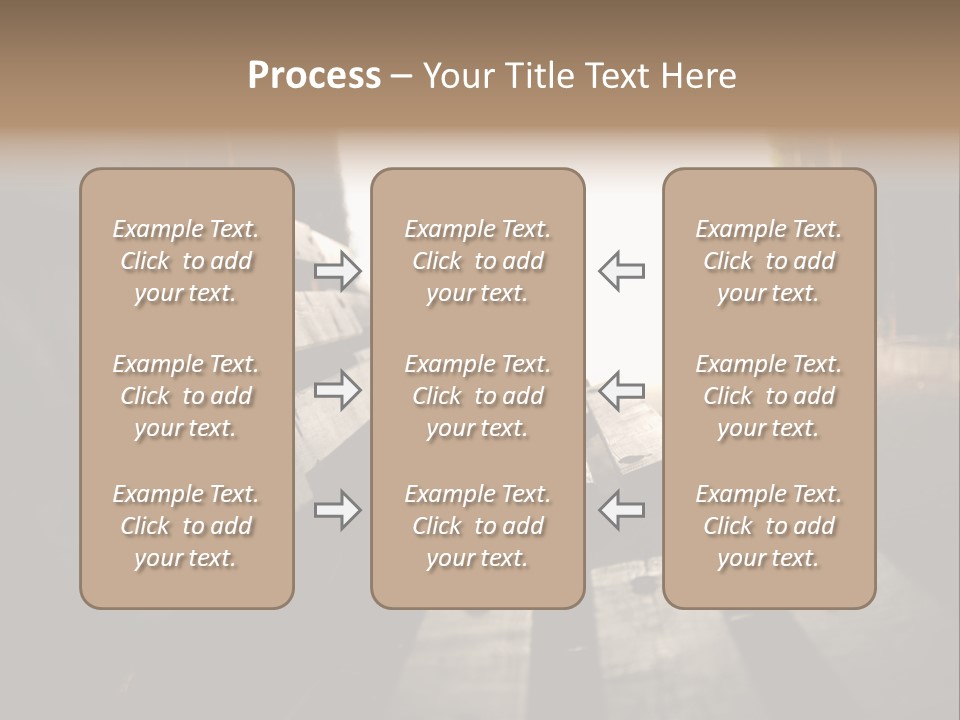 Process – Your Title Text Here

Example Text. Click to add your text.

Example Text. Click to add your text.

Example Text. Click to add your text.

Example Text. Click to add your text.

Example Text. Click to add your text.

Example Text. Click to add your text.

Example Text. Click to add your text.

Example Text. Click to add your text.

Example Text. Click to add your text.